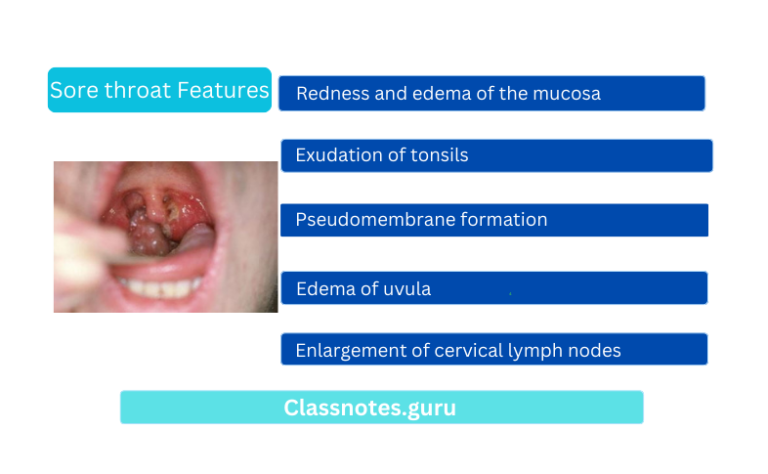 Sore throat Features

Redness and edema of the mucosa

Exudation of tonsils

Pseudomembrane formation

Edema of uvula

Enlargement of cervical lymph nodes

Classnotes.guru